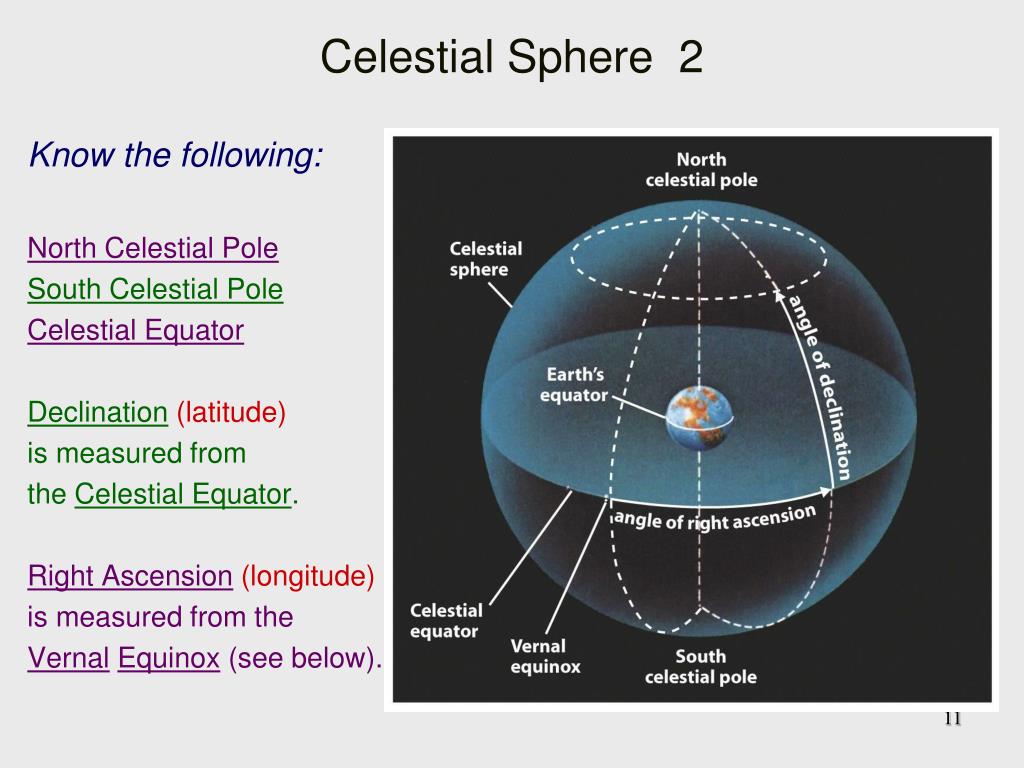 Celestial Sphere 2

Know the following:

North Celestial Pole
South Celestial Pole
Celestial Equator

Declination (latitude) is measured from the Celestial Equator.

Right Ascension (longitude) is measured from the Vernal Equinox (see below).

North celestial pole

Celestial sphere

angle of declination

Earth's equator

angle of right ascension

Celestial equator

Vernal equinox

South celestial pole

11